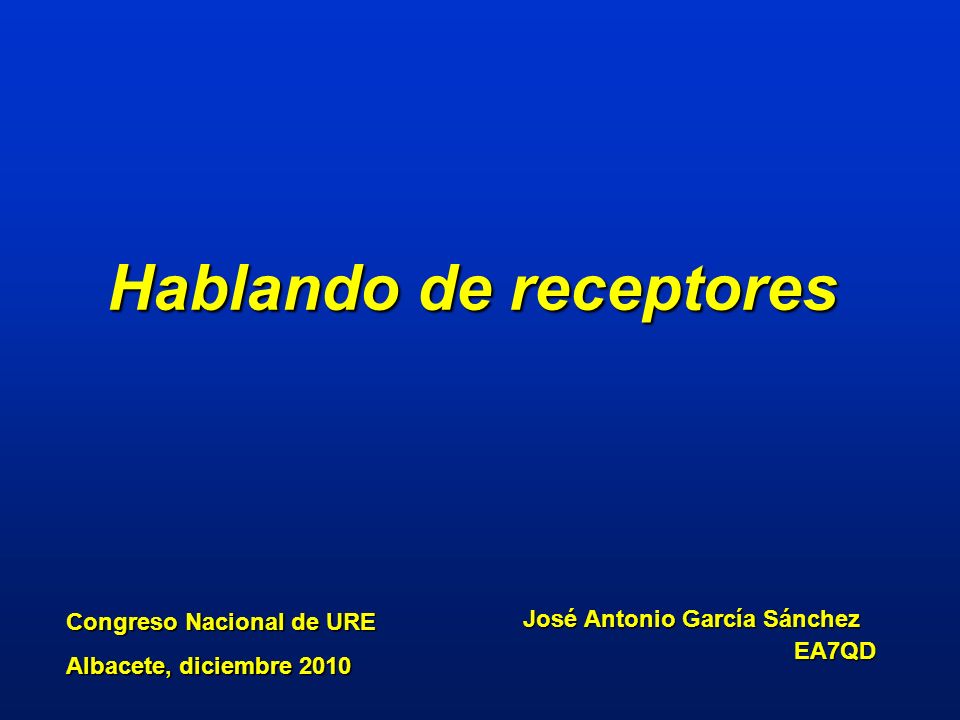 Hablando de receptores

Congreso Nacional de URE

Albacete, diciembre 2010

José Antonio García Sánchez
EA7QD